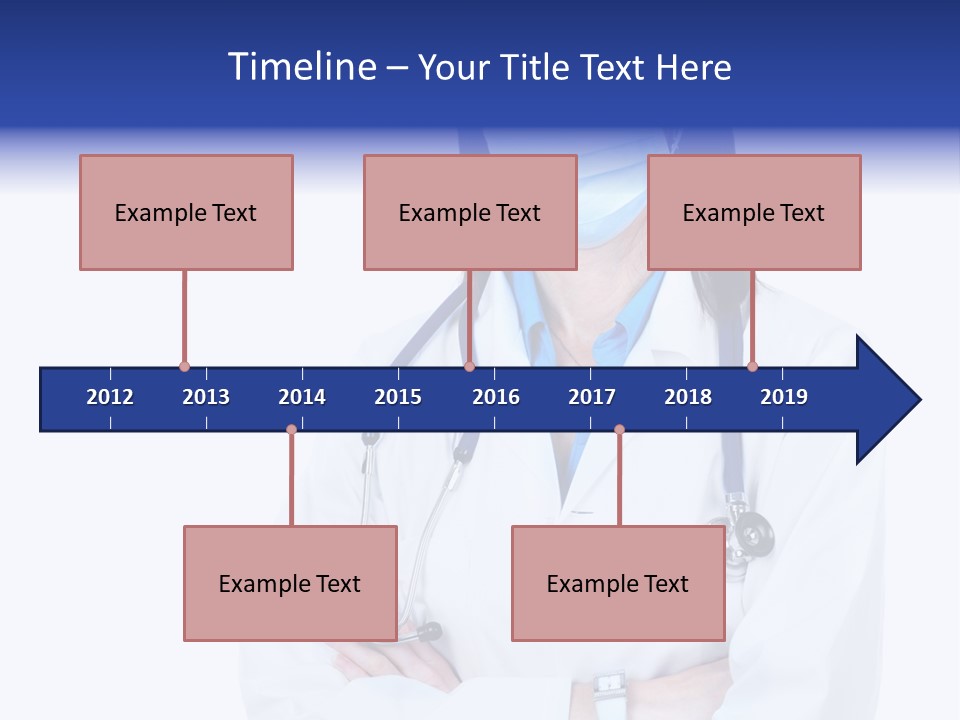 Timeline – Your Title Text Here

Example Text

Example Text

Example Text

2012 2013 2014 2015 2016 2017 2018 2019

Example Text

Example Text